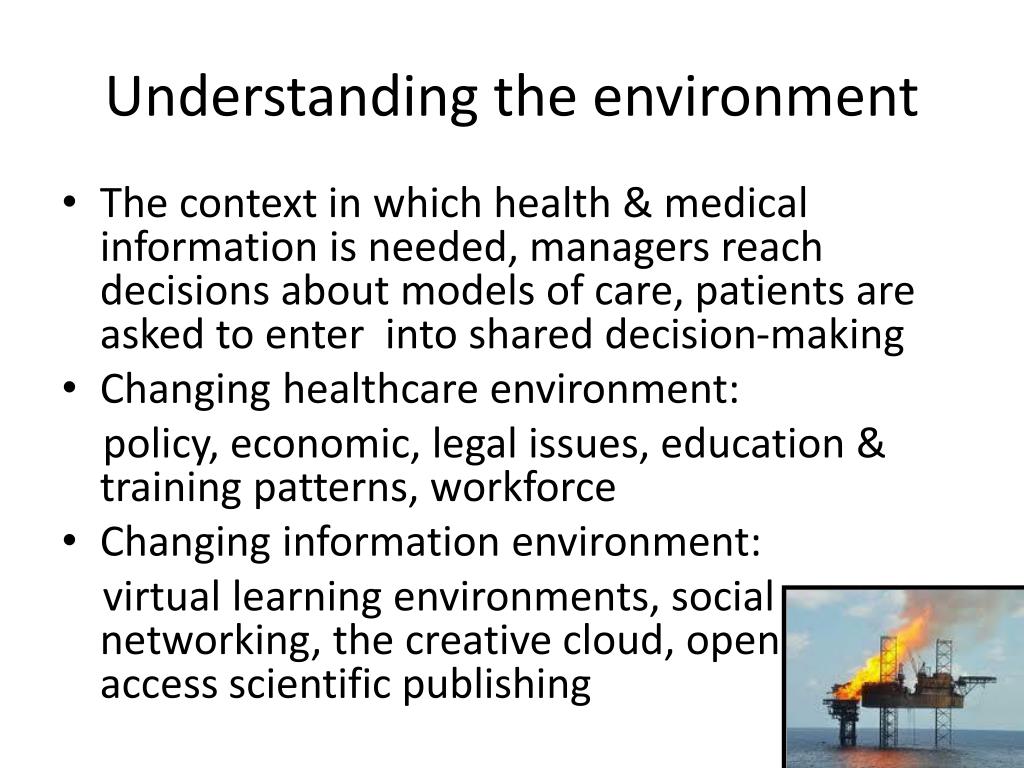 Understanding the environment

• The context in which health & medical information is needed, managers reach decisions about models of care, patients are asked to enter into shared decision-making
• Changing healthcare environment:
policy, economic, legal issues, education & training patterns, workforce
• Changing information environment:
virtual learning environments, social networking, the creative cloud, open access scientific publishing